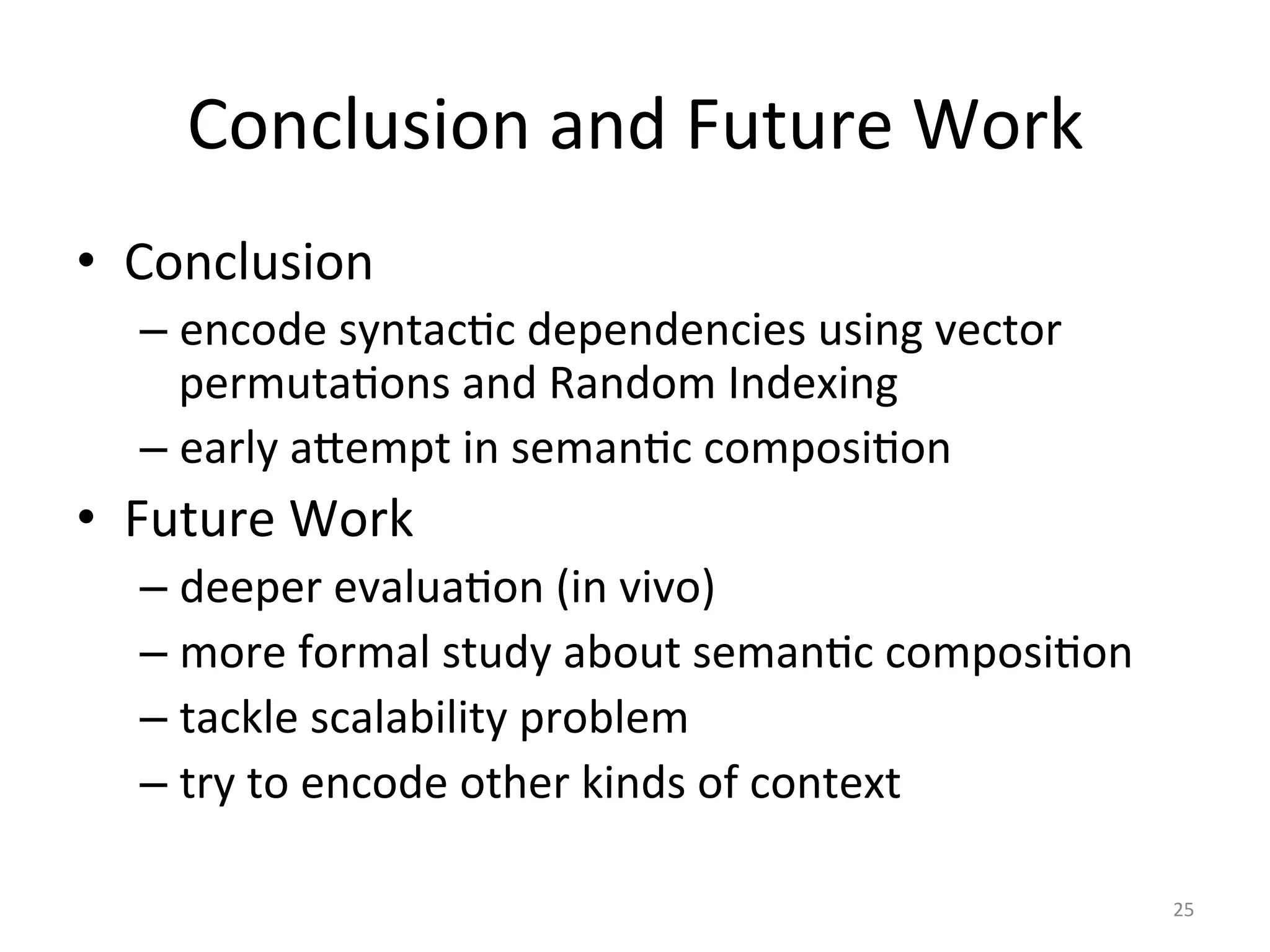 Conclusion and Future Work

• Conclusion
– encode syntactic dependencies using vector permutations and Random Indexing
– early attempt in semantic composition

• Future Work
– deeper evaluation (in vivo)
– more formal study about semantic composition
– tackle scalability problem
– try to encode other kinds of context

25